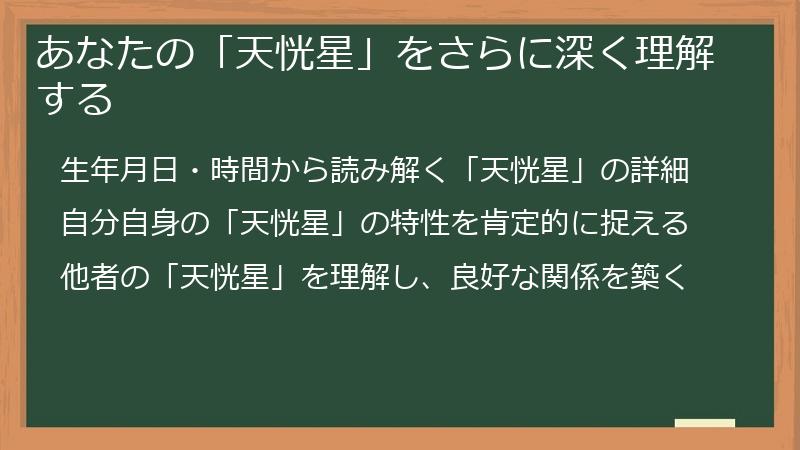 あなたの「天恍星」をさらに深く理解する

生年月日・時間から読み解く「天恍星」の詳細

自分自身の「天恍星」の特性を肯定的に捉える

他者の「天恍星」を理解し、良好な関係を築く